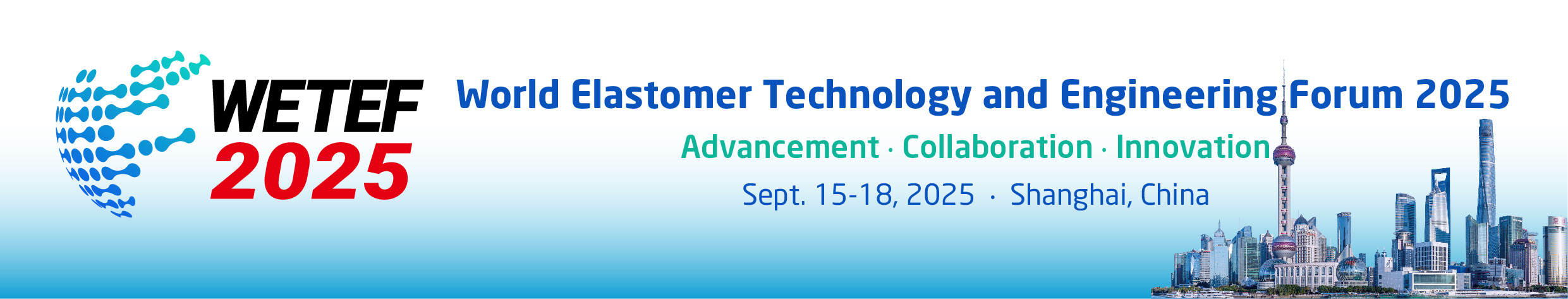 WETEF
2025

World Elastomer Technology and Engineering Forum 2025

Advancement · Collaboration · Innovation

Sept. 15-18, 2025 · Shanghai, China